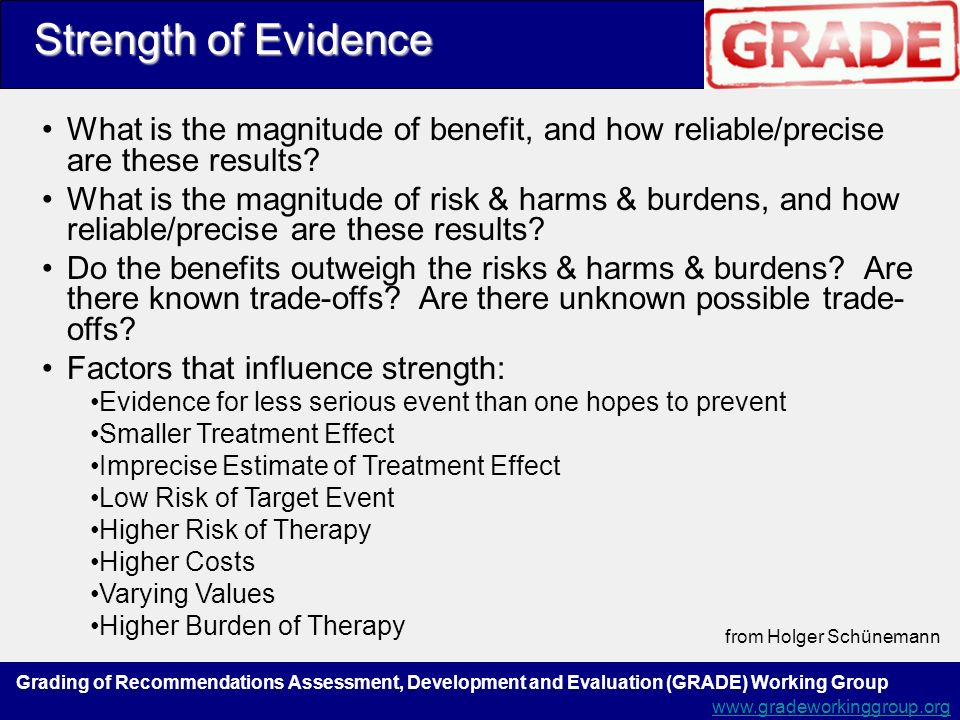 Strength of Evidence

GRADE

• What is the magnitude of benefit, and how reliable/precise are these results?

• What is the magnitude of risk & harms & burdens, and how reliable/precise are these results?

• Do the benefits outweigh the risks & harms & burdens? Are there known trade-offs? Are there unknown possible trade-offs?

• Factors that influence strength:

•Evidence for less serious event than one hopes to prevent
•Smaller Treatment Effect
•Imprecise Estimate of Treatment Effect
•Low Risk of Target Event
•Higher Risk of Therapy
•Higher Costs
•Varying Values
•Higher Burden of Therapy

from Holger Schünemann

Grading of Recommendations Assessment, Development and Evaluation (GRADE) Working Group
www.gradeworkinggroup.org